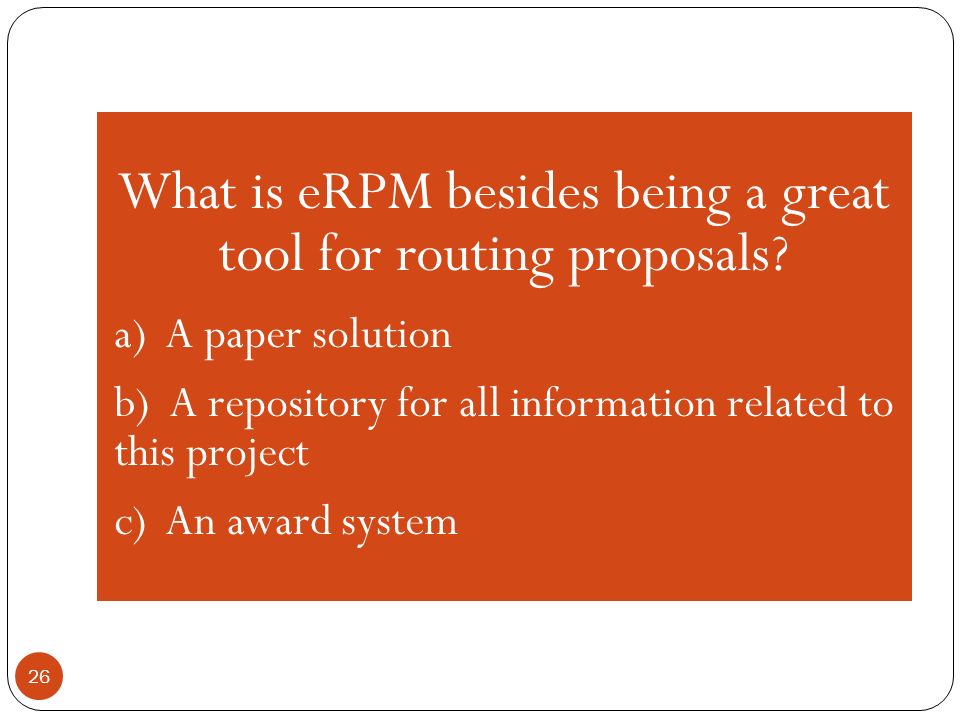 What is eRPM besides being a great tool for routing proposals?

a) A paper solution

b) A repository for all information related to this project

c) An award system

26